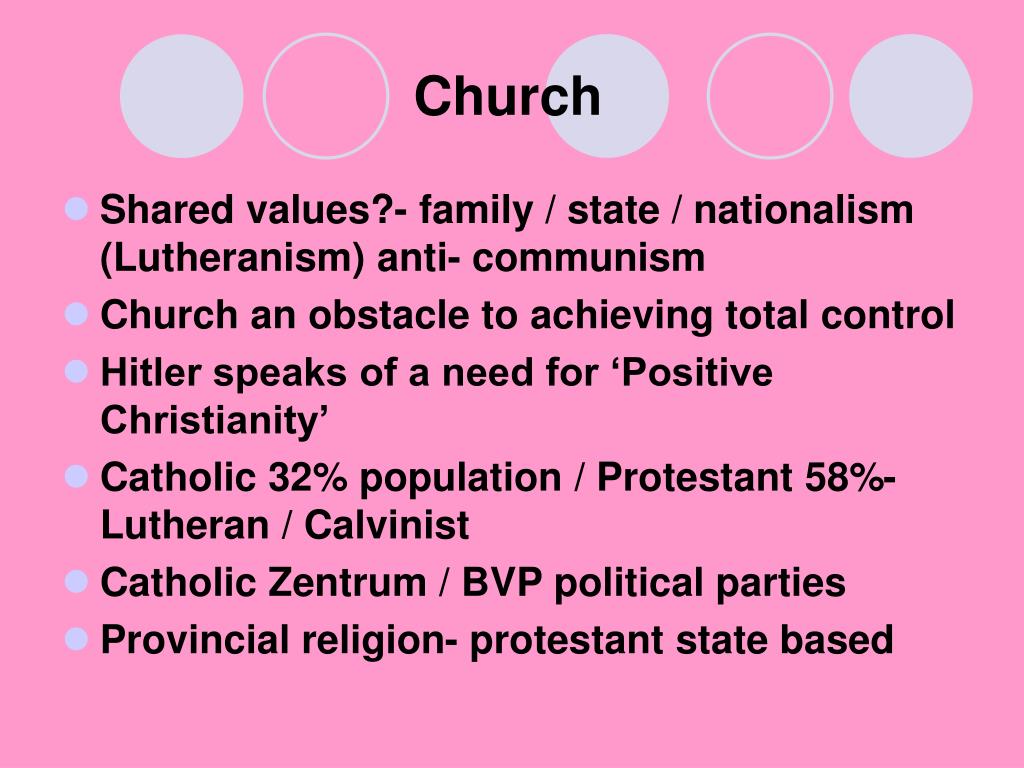 Church

- Shared values?- family / state / nationalism (Lutheranism) anti- communism
- Church an obstacle to achieving total control
- Hitler speaks of a need for ‘Positive Christianity’
- Catholic 32% population / Protestant 58%- Lutheran / Calvinist
- Catholic Zentrum / BVP political parties
- Provincial religion- protestant state based